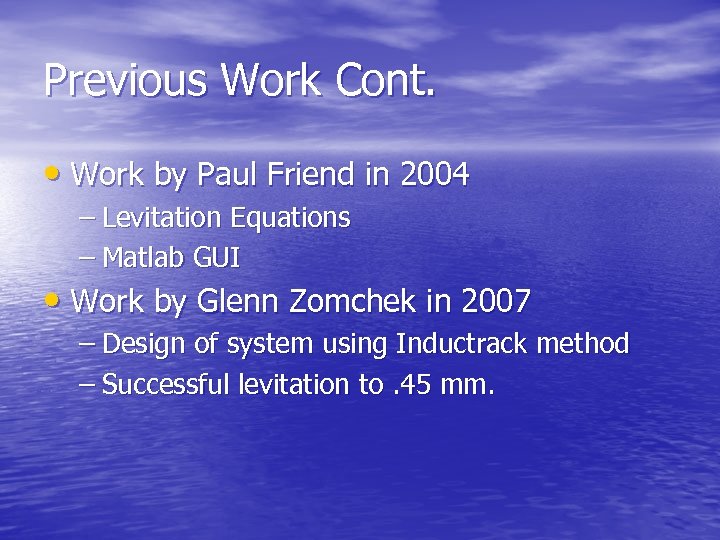 Previous Work Cont.

• Work by Paul Friend in 2004
– Levitation Equations
– Matlab GUI
• Work by Glenn Zomchek in 2007
– Design of system using Inductrack method
– Successful levitation to .45 mm.